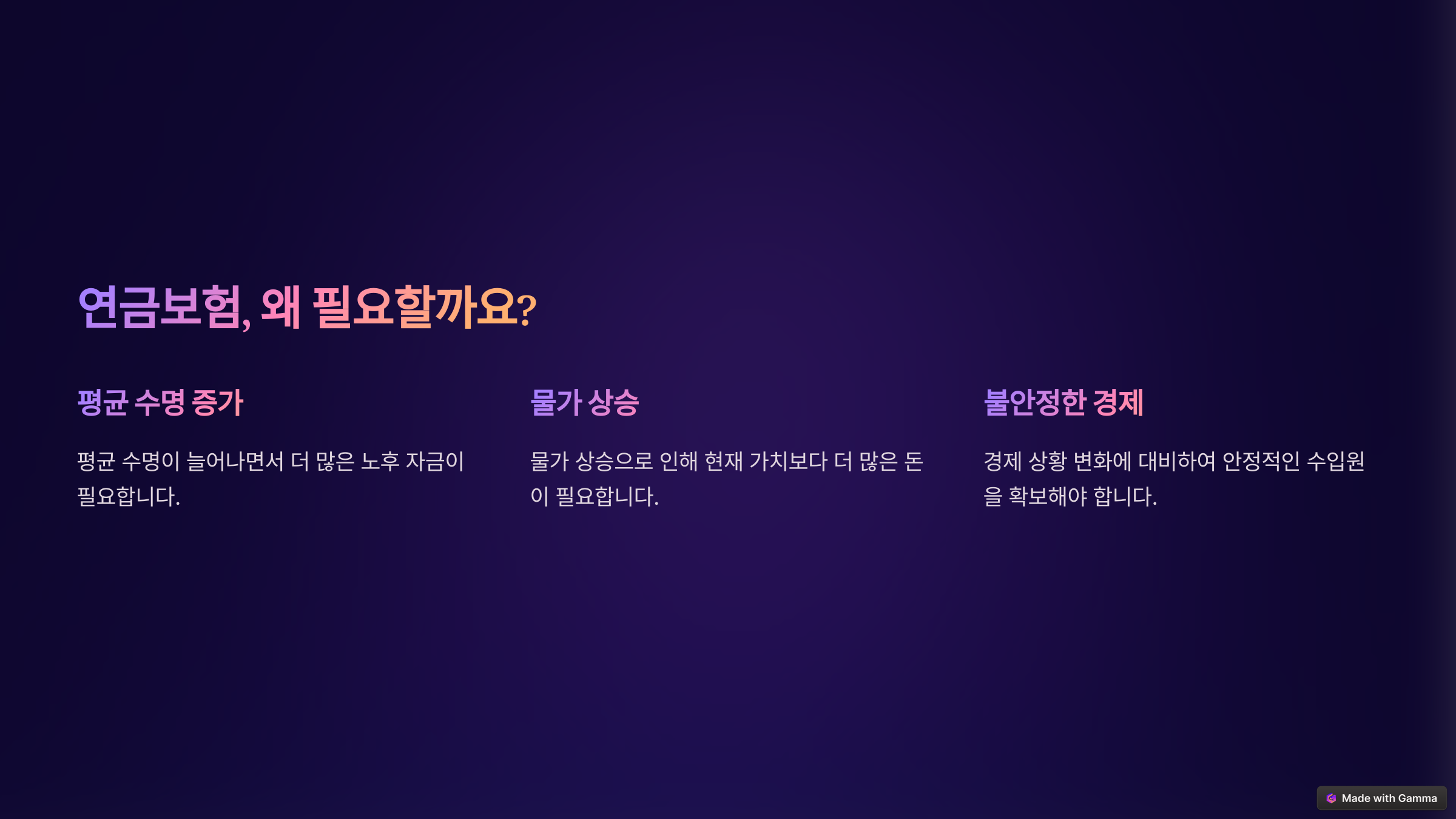 연금보험, 왜 필요할까요?

평균 수명 증가

평균 수명이 늘어나면서 더 많은 노후 자금이 필요합니다.

물가 상승

물가 상승으로 인해 현재 가치보다 더 많은 돈이 필요합니다.

불안정한 경제

경제 상황 변화에 대비하여 안정적인 수입원을 확보해야 합니다.

Made with Gamma